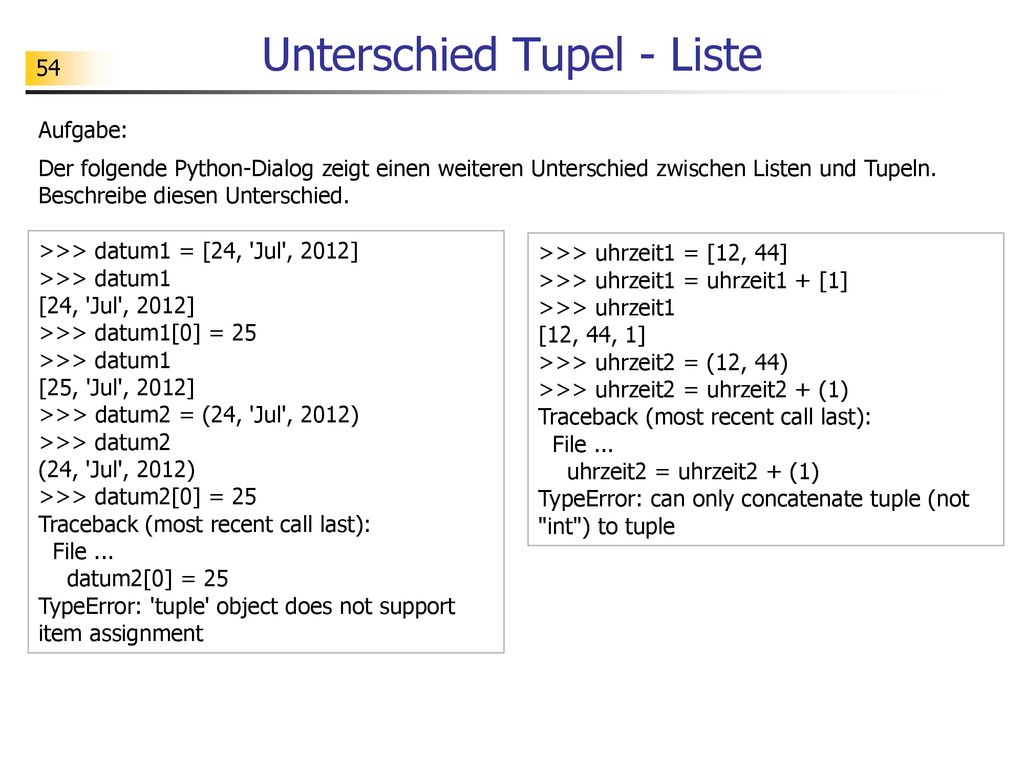 54

Unterschied Tupel - Liste

Aufgabe:

Der folgende Python-Dialog zeigt einen weiteren Unterschied zwischen Listen und Tupeln. Beschreibe diesen Unterschied.

>>> datum1 = [24, 'Jul', 2012]
>>> datum1
[24, 'Jul', 2012]
>>> datum1[0] = 25
>>> datum1
[25, 'Jul', 2012]
>>> datum2 = (24, 'Jul', 2012)
>>> datum2
(24, 'Jul', 2012)
>>> datum2[0] = 25
Traceback (most recent call last):
  File ...
    datum2[0] = 25
TypeError: 'tuple' object does not support item assignment

>>> uhrzeit1 = [12, 44]
>>> uhrzeit1 = uhrzeit1 + [1]
>>> uhrzeit1
[12, 44, 1]
>>> uhrzeit2 = (12, 44)
>>> uhrzeit2 = uhrzeit2 + (1)
Traceback (most recent call last):
  File ...
    uhrzeit2 = uhrzeit2 + (1)
TypeError: can only concatenate tuple (not "int") to tuple